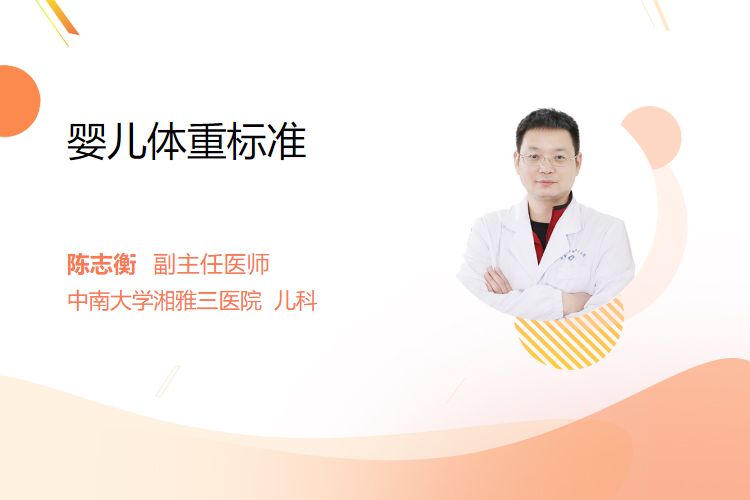 婴儿体重标准

陈志衡 副主任医师
中南大学湘雅三医院 儿科